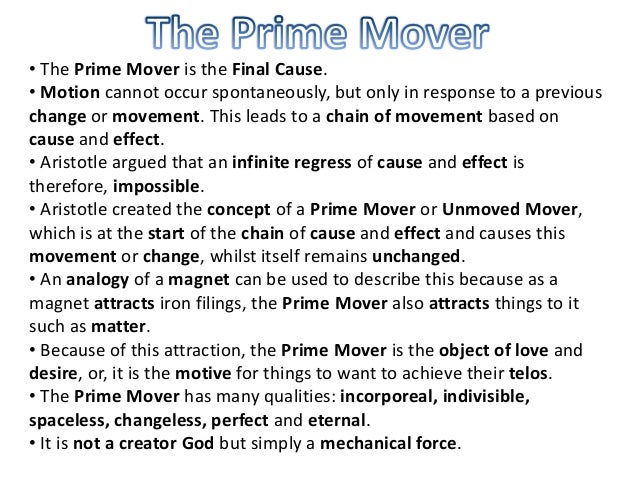 The Prime Mover

• The Prime Mover is the Final Cause.
• Motion cannot occur spontaneously, but only in response to a previous change or movement. This leads to a chain of movement based on cause and effect.
• Aristotle argued that an infinite regress of cause and effect is therefore, impossible.
• Aristotle created the concept of a Prime Mover or Unmoved Mover, which is at the start of the chain of cause and effect and causes this movement or change, whilst itself remains unchanged.
• An analogy of a magnet can be used to describe this because as a magnet attracts iron filings, the Prime Mover also attracts things to it such as matter.
• Because of this attraction, the Prime Mover is the object of love and desire, or, it is the motive for things to want to achieve their telos.
• The Prime Mover has many qualities: incorporeal, indivisible, spaceless, changeless, perfect and eternal.
• It is not a creator God but simply a mechanical force.